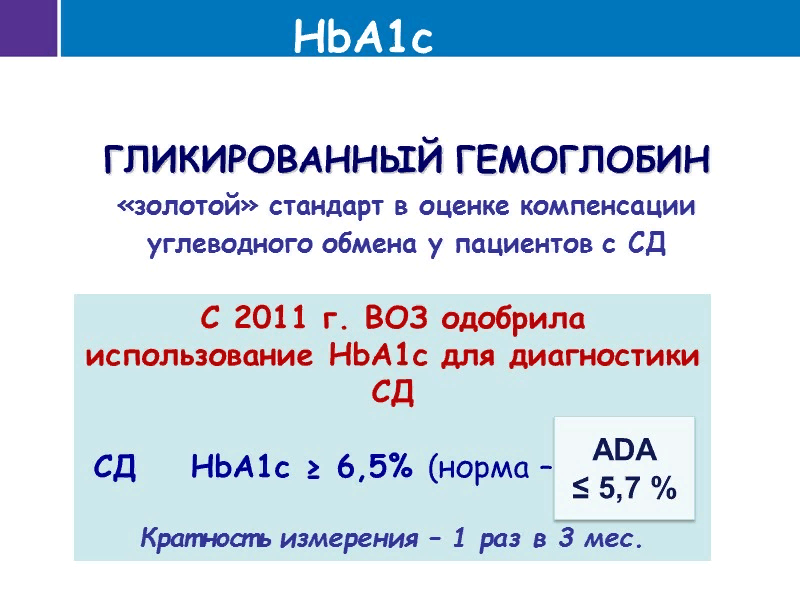 HbA1c

ГЛИКИРОВАННЫЙ ГЕМОГЛОБИН

«золотой» стандарт в оценке компенсации углеводного обмена у пациентов с СД

С 2011 г. ВОЗ одобрила использование HbA1c для диагностики СД

СД HbA1c ≥ 6,5% (норма –

ADA
≤ 5,7 %

Кратность измерения – 1 раз в 3 мес.